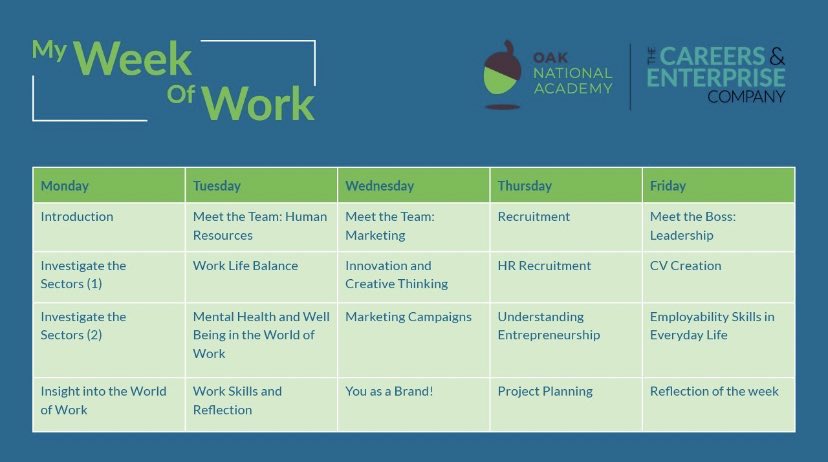 My Week Of Work

OAK NATIONAL ACADEMY

THE CAREERS & ENTERPRISE COMPANY

| Monday | Tuesday | Wednesday | Thursday | Friday |
|---|---|---|---|---|
| Introduction | Meet the Team: Human Resources | Meet the Team: Marketing | Recruitment | Meet the Boss: Leadership |
| Investigate the Sectors (1) | Work Life Balance | Innovation and Creative Thinking | HR Recruitment | CV Creation |
| Investigate the Sectors (2) | Mental Health and Well Being in the World of Work | Marketing Campaigns | Understanding Entrepreneurship | Employability Skills in Everyday Life |
| Insight into the World of Work | Work Skills and Reflection | You as a Brand! | Project Planning | Reflection of the week |